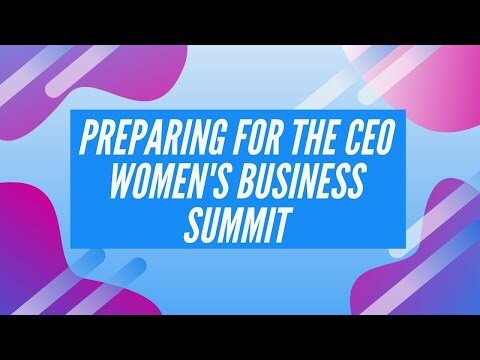 PREPARING FOR THE CEO WOMEN'S BUSINESS SUMMIT